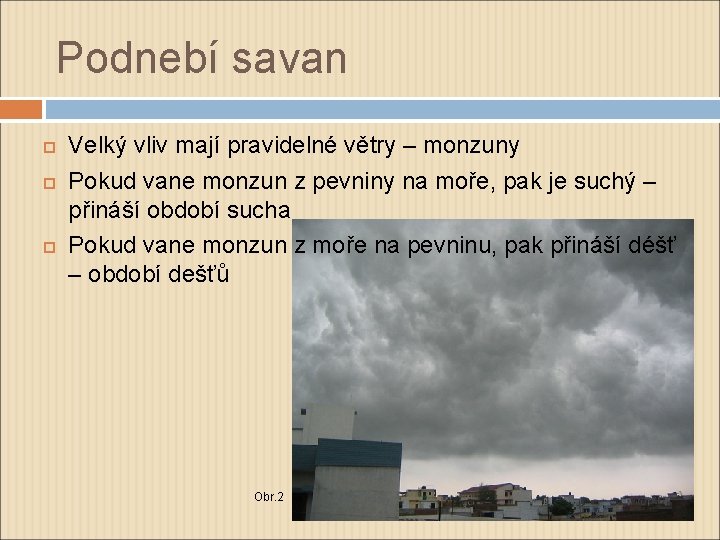 Podnebí savan

Velký vliv mají pravidelné větry – monzuny

Pokud vane monzun z pevniny na moře, pak je suchý – přináší období sucha

Pokud vane monzun z moře na pevninu, pak přináší déšť – období dešťů

Obr.2